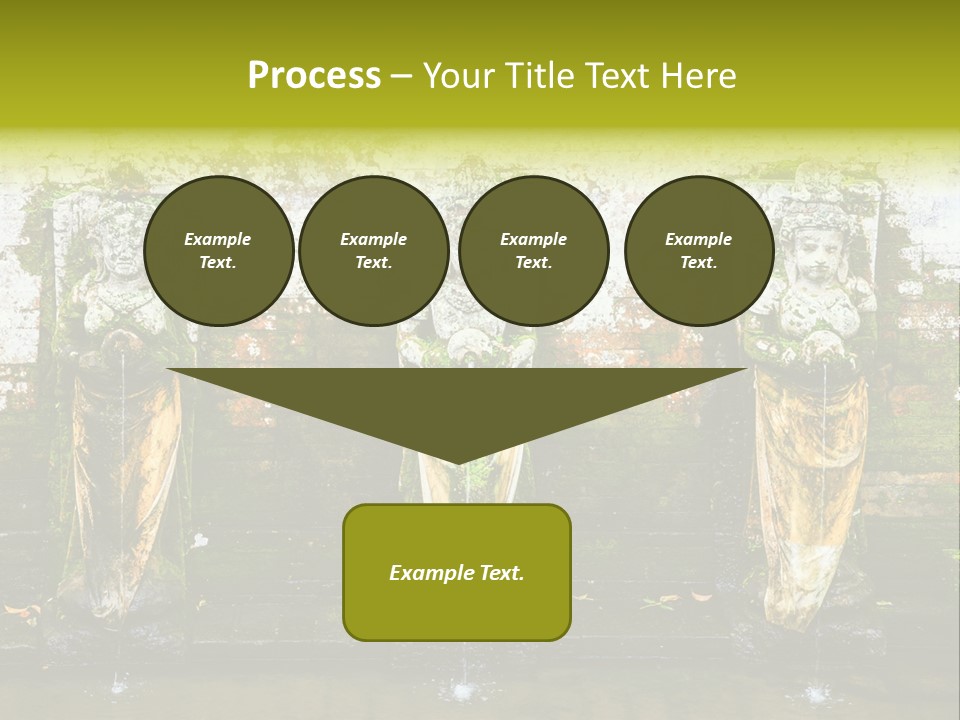 Process – Your Title Text Here

Example Text.

Example Text.

Example Text.

Example Text.

Example Text.